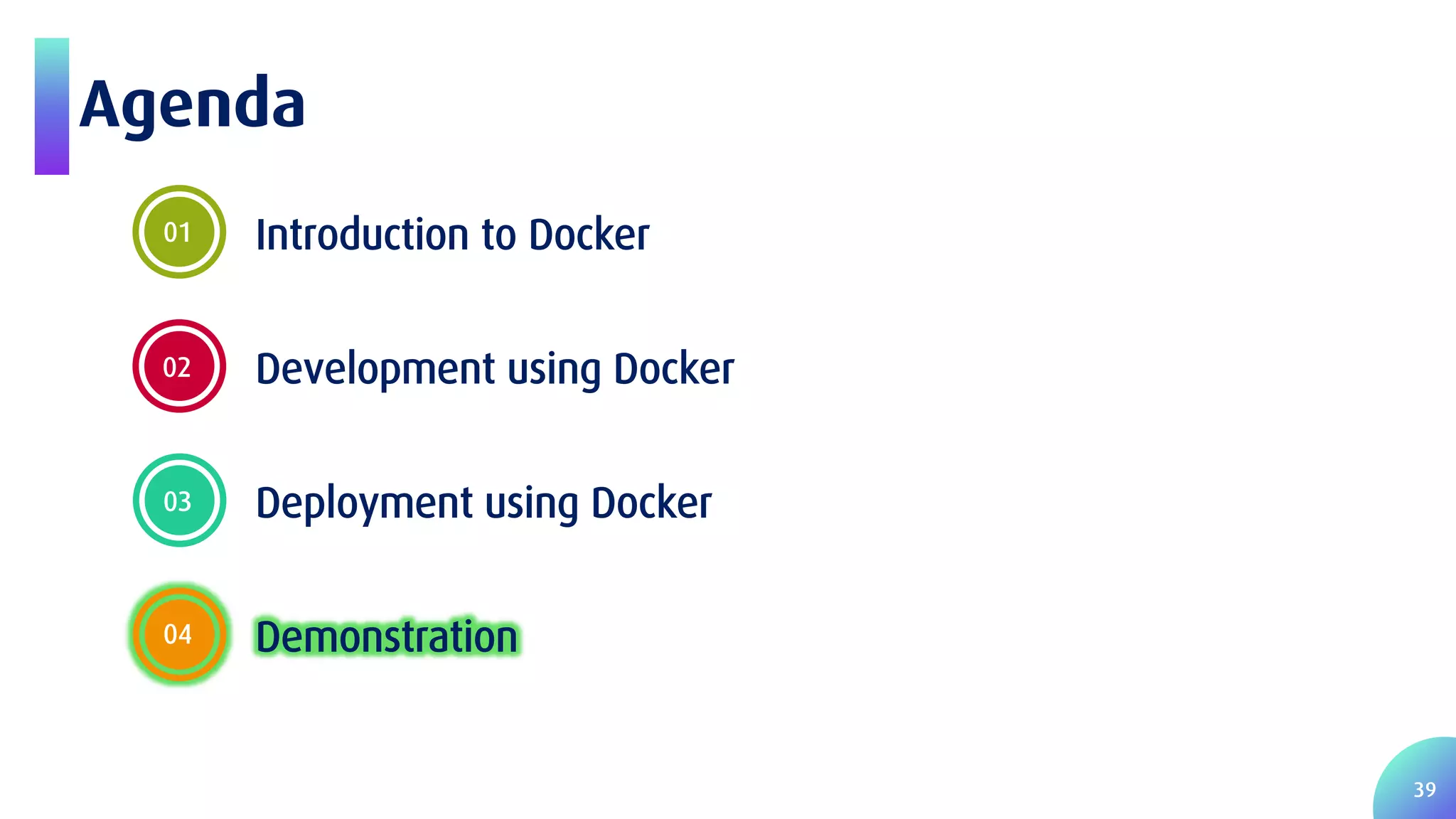 Agenda

01 Introduction to Docker

02 Development using Docker

03 Deployment using Docker

04 Demonstration

39